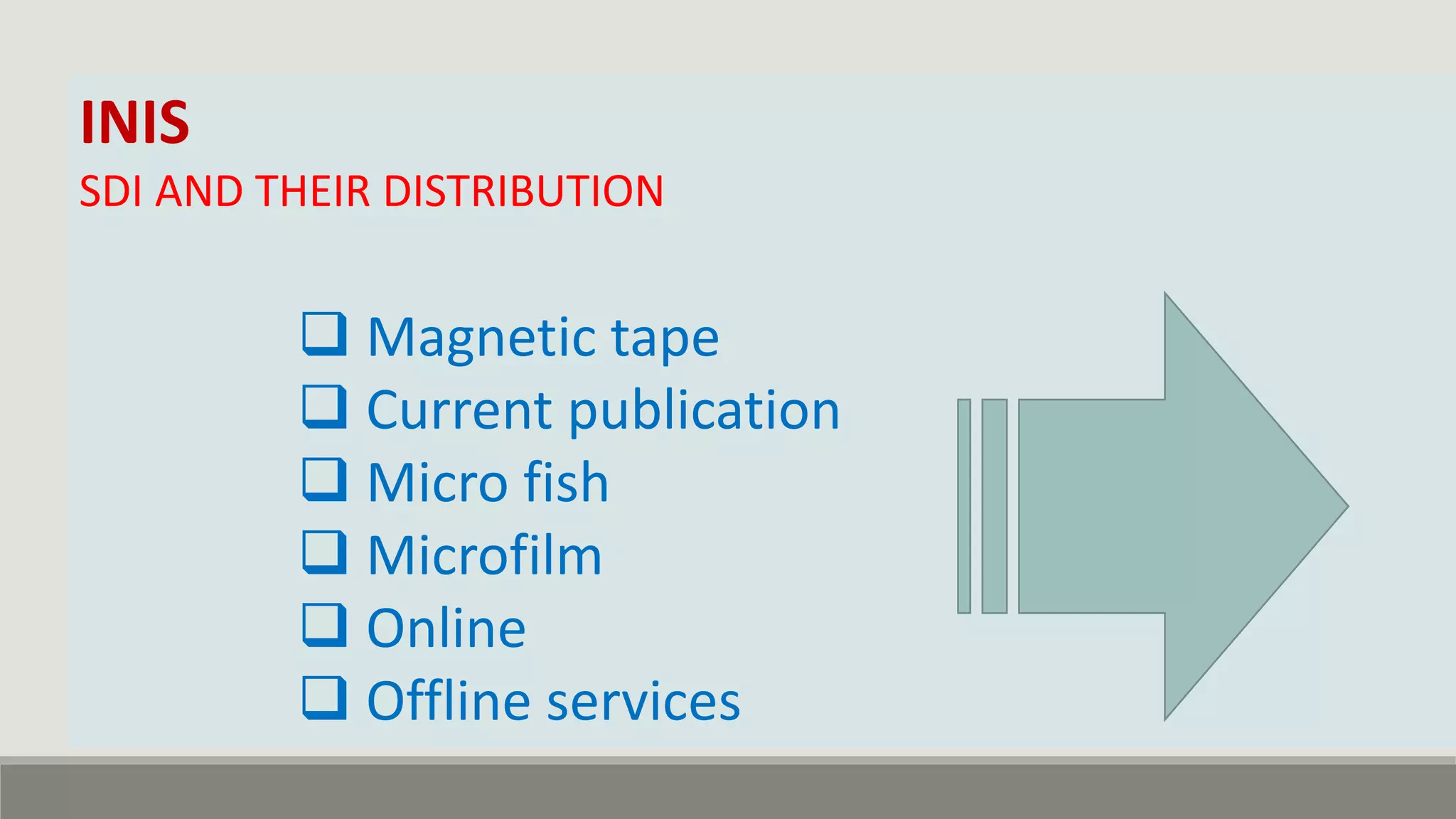 INIS

SDI AND THEIR DISTRIBUTION

❑ Magnetic tape
❑ Current publication
❑ Micro fish
❑ Microfilm
❑ Online
❑ Offline services